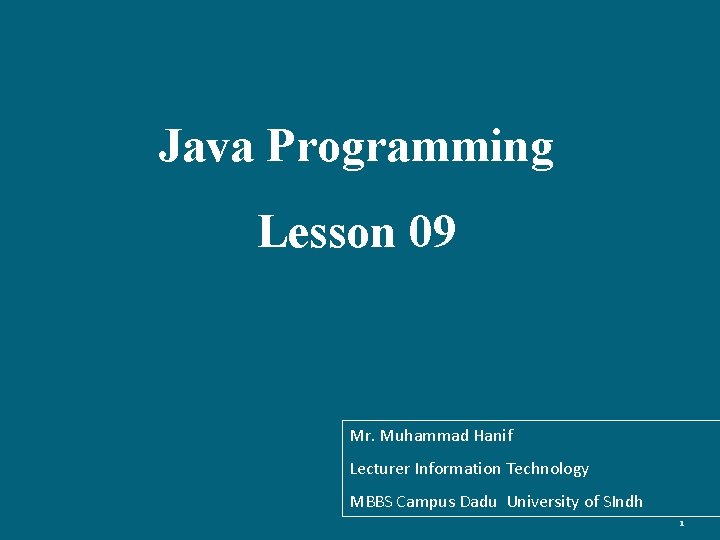 Java Programming

Lesson 09

Mr. Muhammad Hanif

Lecturer Information Technology

MBBS Campus Dadu University of SIndh

1